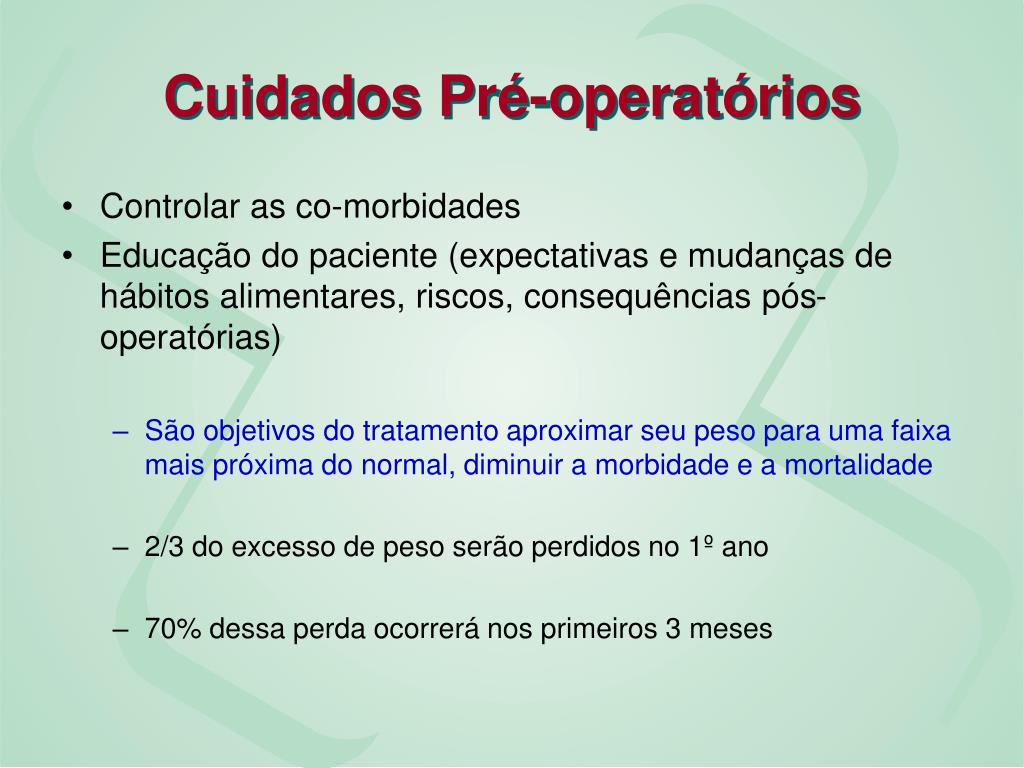 Cuidados Pré-operatórios

• Controlar as co-morbidades
• Educação do paciente (expectativas e mudanças de hábitos alimentares, riscos, consequências pós-operatórias)

– São objetivos do tratamento aproximar seu peso para uma faixa mais próxima do normal, diminuir a morbidade e a mortalidade

– 2/3 do excesso de peso serão perdidos no 1º ano

– 70% dessa perda ocorrerá nos primeiros 3 meses